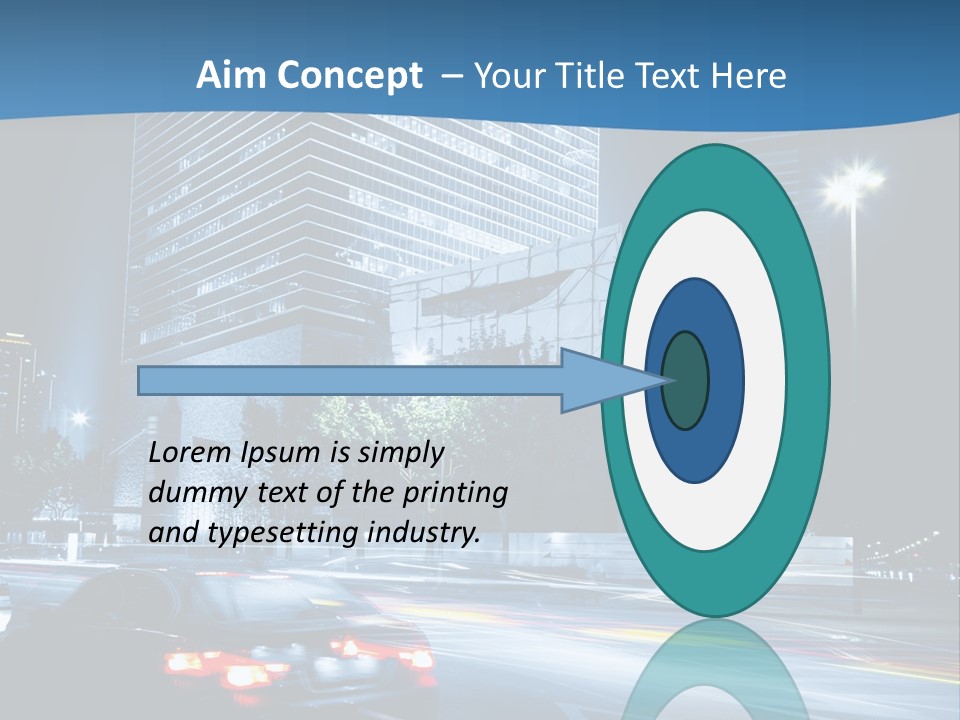 Aim Concept – Your Title Text Here

Lorem Ipsum is simply dummy text of the printing and typesetting industry.